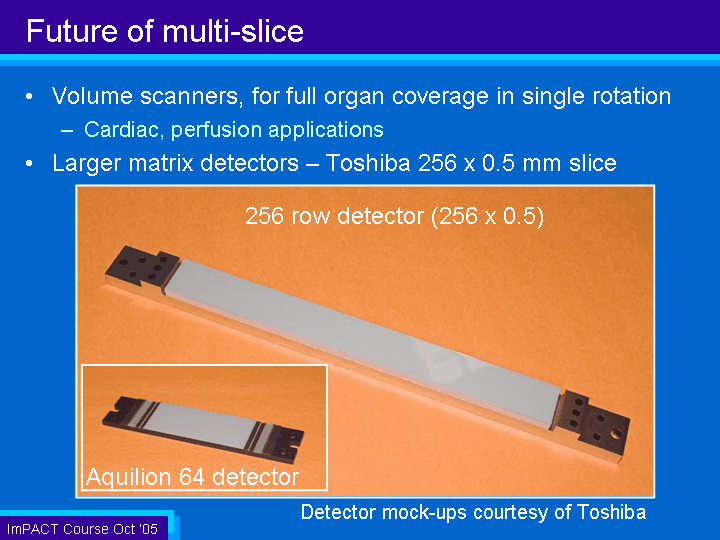 Future of multi-slice

• Volume scanners, for full organ coverage in single rotation
  – Cardiac, perfusion applications
• Larger matrix detectors – Toshiba 256 x 0.5 mm slice

256 row detector (256 x 0.5)

Aquilion 64 detector

Detector mock-ups courtesy of Toshiba

ImPACT Course Oct '05